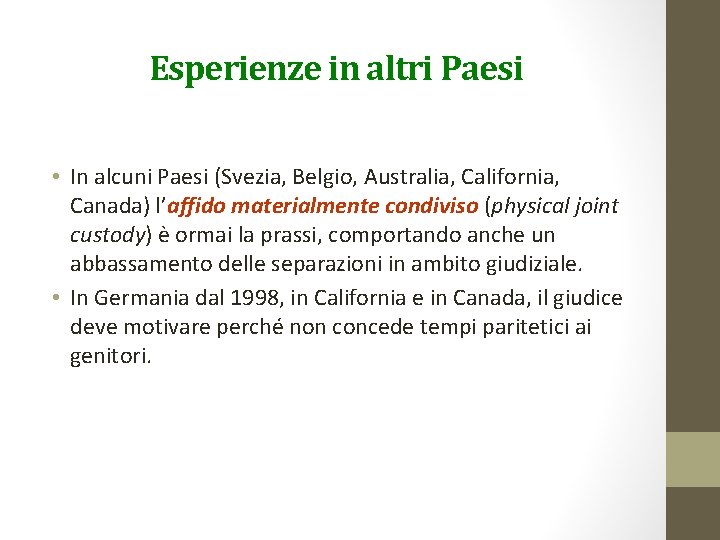 Esperienze in altri Paesi

• In alcuni Paesi (Svezia, Belgio, Australia, California, Canada) l'affido materialmente condiviso (physical joint custody) è ormai la prassi, comportando anche un abbassamento delle separazioni in ambito giudiziale.

• In Germania dal 1998, in California e in Canada, il giudice deve motivare perché non concede tempi paritetici ai genitori.